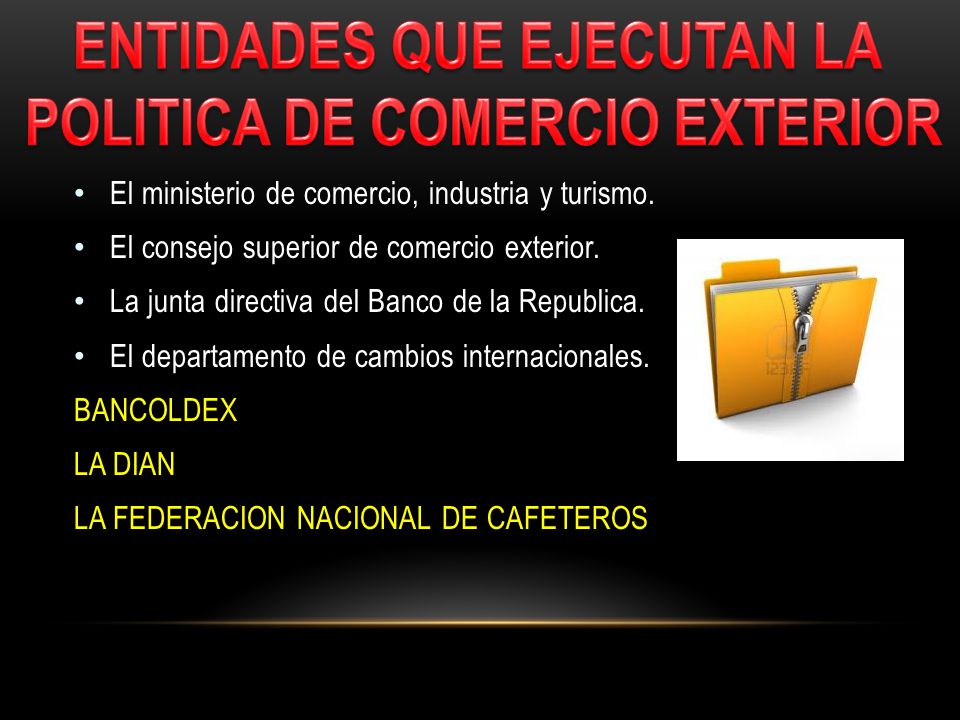 ENTIDADES QUE EJECUTAN LA POLITICA DE COMERCIO EXTERIOR

• El ministerio de comercio, industria y turismo.
• El consejo superior de comercio exterior.
• La junta directiva del Banco de la Republica.
• El departamento de cambios internacionales.

BANCOLDEX
LA DIAN
LA FEDERACION NACIONAL DE CAFETEROS